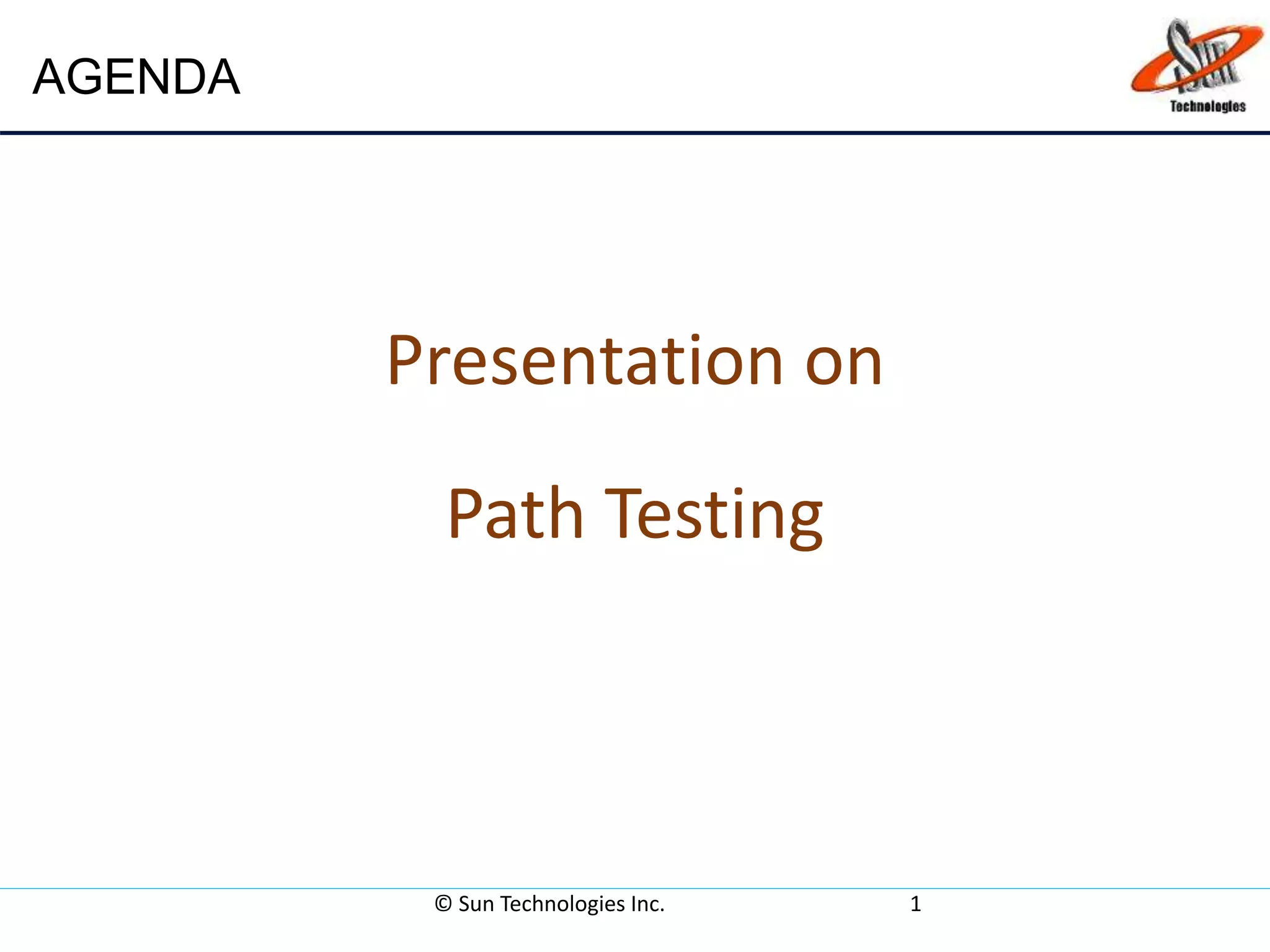 AGENDA

Sun
Technologies

Presentation on

Path Testing

© Sun Technologies Inc. 1